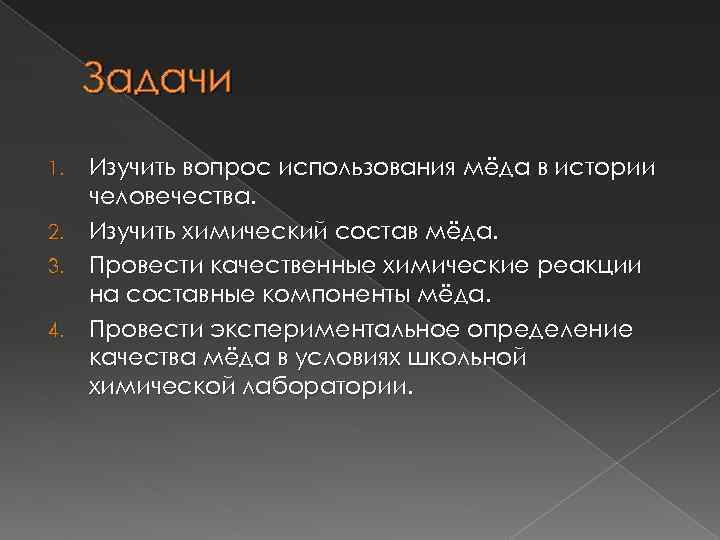 Задачи

1. Изучить вопрос использования мёда в истории человечества.
2. Изучить химический состав мёда.
3. Провести качественные химические реакции на составные компоненты мёда.
4. Провести экспериментальное определение качества мёда в условиях школьной химической лаборатории.